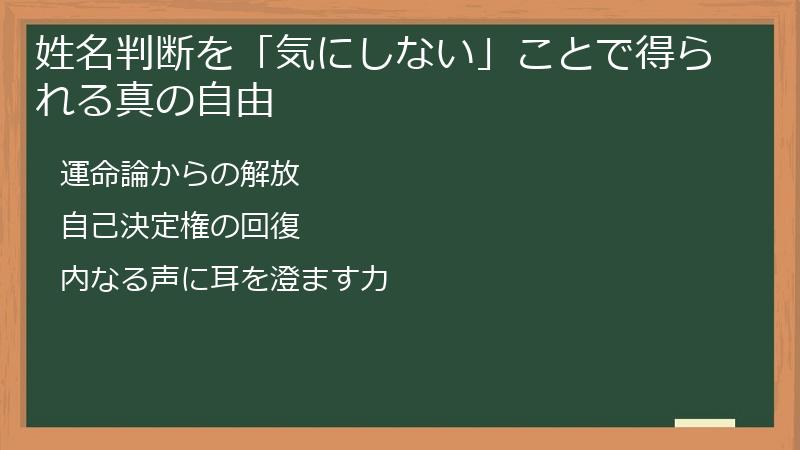 姓名判断を「気にしない」ことで得られる真の自由

運命論からの解放

自己決定権の回復

内なる声に耳を澄ます力